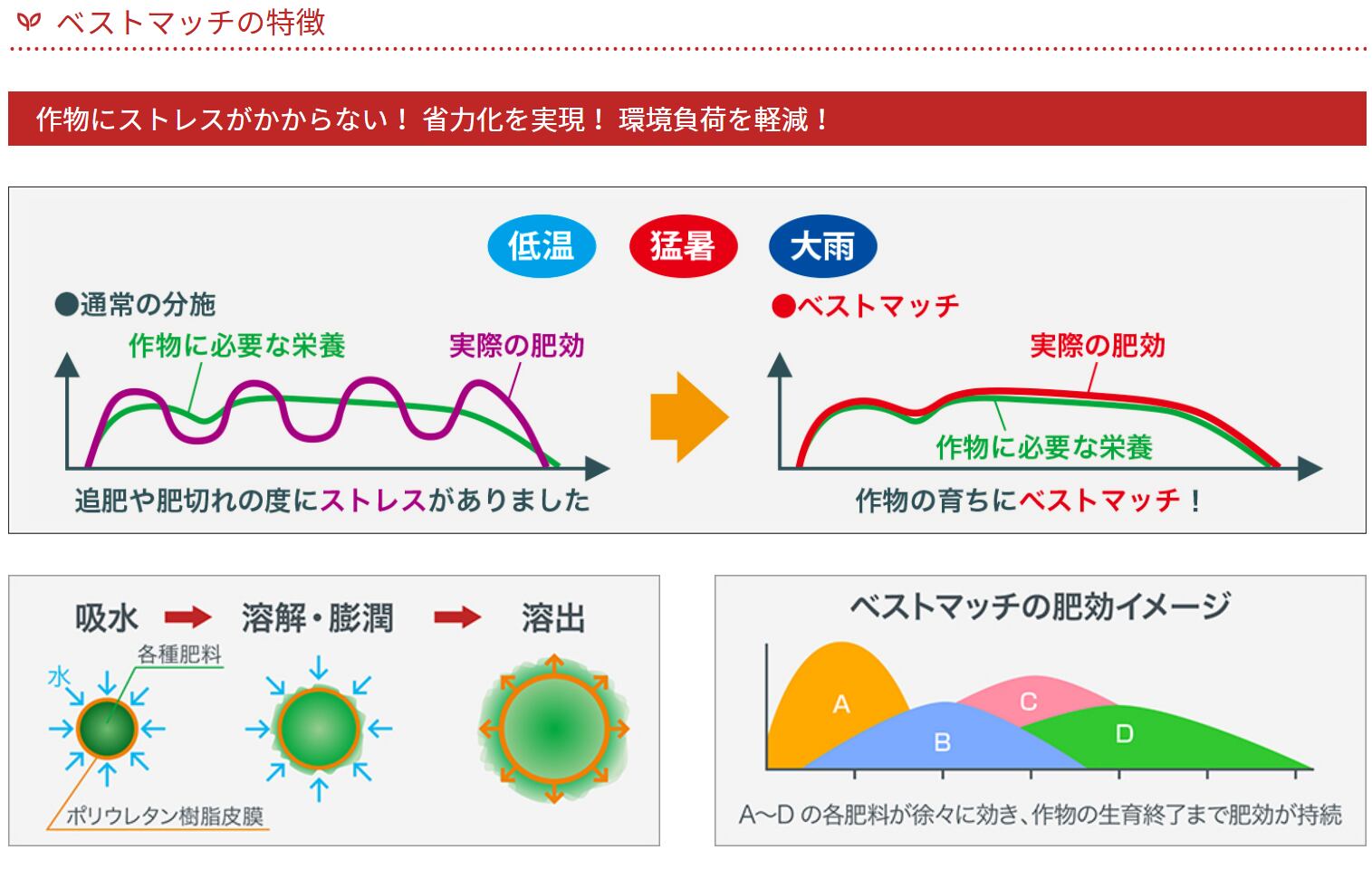 ベストマッチの特徴

作物にストレスがかからない！ 省力化を実現！ 環境負荷を軽減！

低温 猛暑 大雨

●通常の分施

作物に必要な栄養

実際の肥効

追肥や肥切れの度にストレスがありました

●ベストマッチ

実際の肥効

作物に必要な栄養

作物の育ちにベストマッチ！

吸水 溶解・膨潤 溶出

各種肥料

水

ポリウレタン樹脂皮膜

ベストマッチの肥効イメージ

A

B

C

D

A〜D の各肥料が徐々に効き、作物の生育終了まで肥効が持続